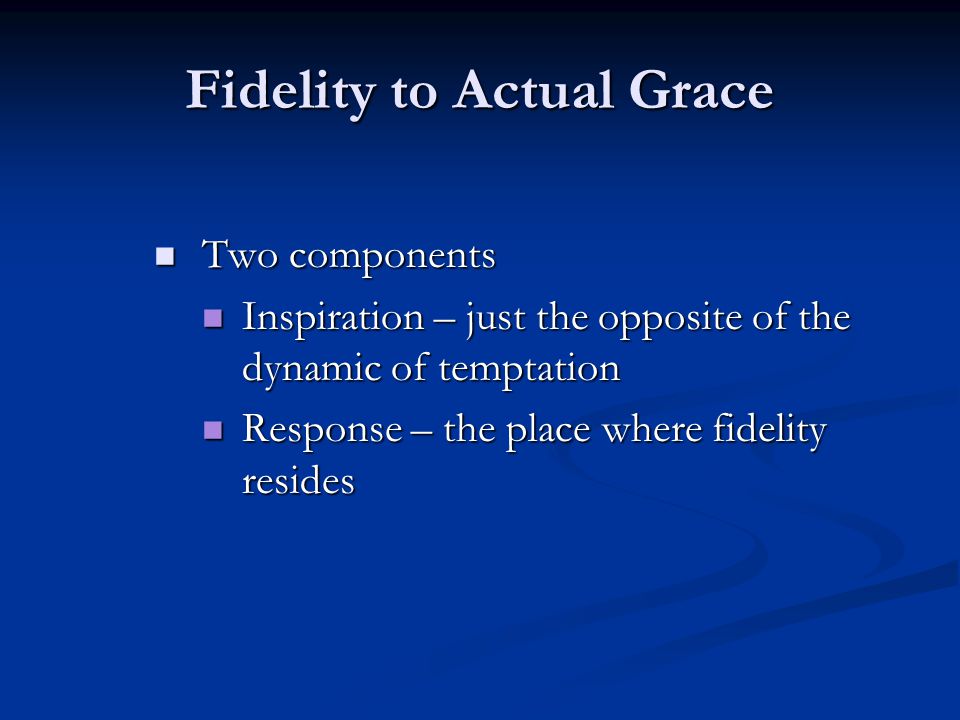 Fidelity to Actual Grace

- Two components
  - Inspiration – just the opposite of the dynamic of temptation
  - Response – the place where fidelity resides